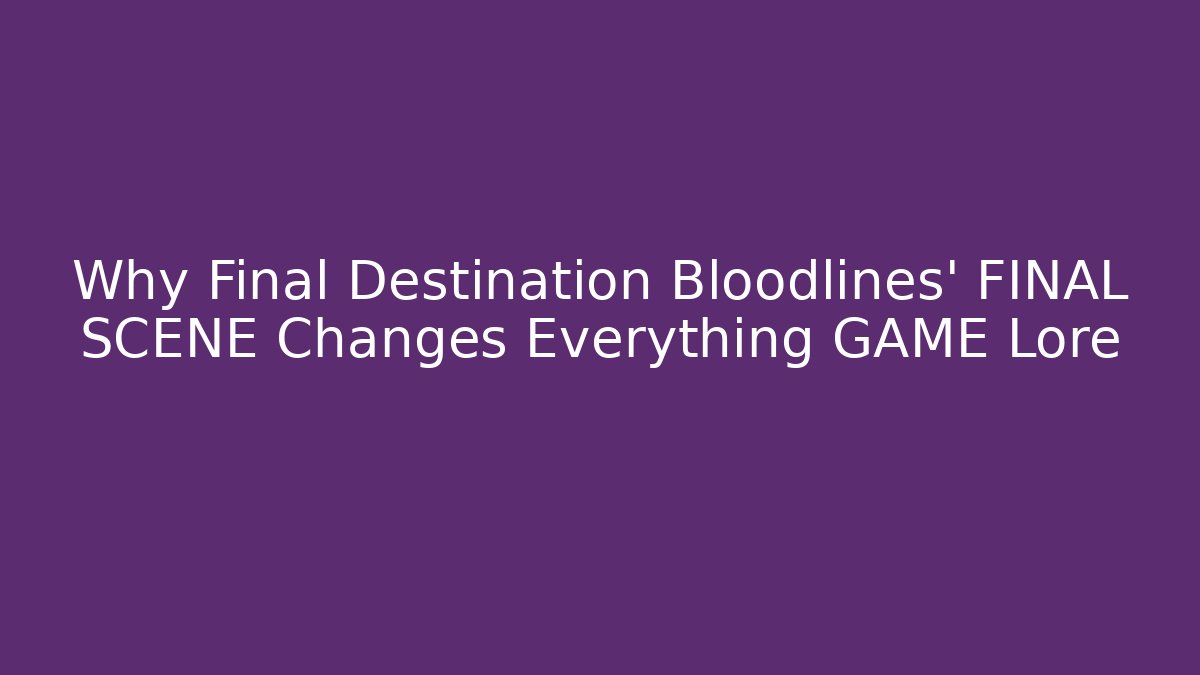 Why Final Destination Bloodlines' FINAL SCENE Changes Everything GAME Lore